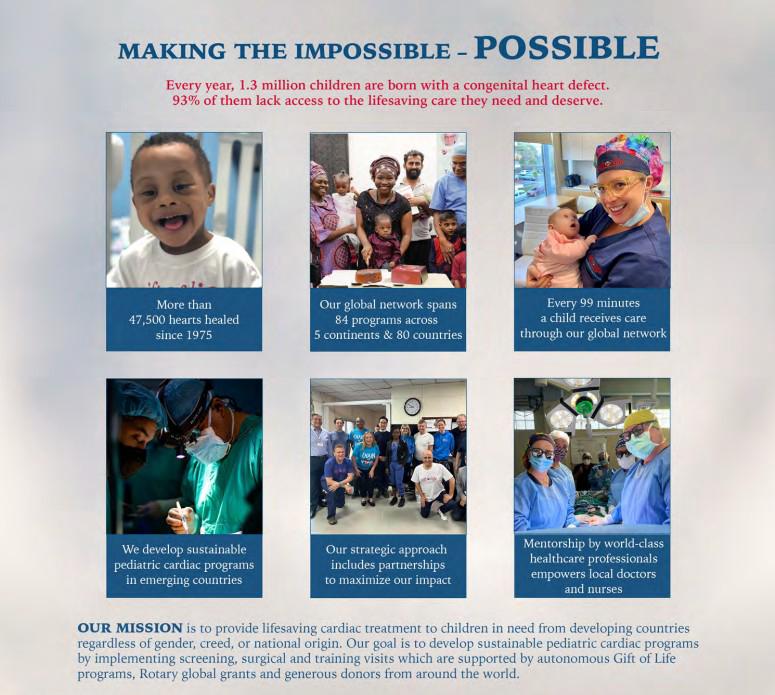 MAKING THE IMPOSSIBLE – POSSIBLE

Every year, 1.3 million children are born with a congenital heart defect. 93% of them lack access to the lifesaving care they need and deserve.

More than 47,500 hearts healed since 1975

Our global network spans 84 programs across 5 continents & 80 countries

Every 99 minutes a child receives care through our global network

We develop sustainable pediatric cardiac programs in emerging countries

Our strategic approach includes partnerships to maximize our impact

Mentorship by world-class healthcare professionals empowers local doctors and nurses

OUR MISSION is to provide lifesaving cardiac treatment to children in need from developing countries regardless of gender, creed, or national origin. Our goal is to develop sustainable pediatric cardiac programs by implementing screening, surgical and training visits which are supported by autonomous Gift of Life programs, Rotary global grants and generous donors from around the world.